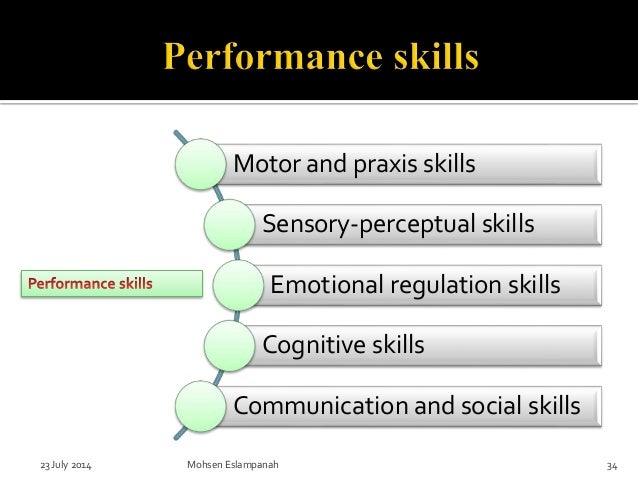 Performance skills

Performance skills

Motor and praxis skills

Sensory-perceptual skills

Emotional regulation skills

Cognitive skills

Communication and social skills

23 July 2014

Mohsen Eslampanah

34